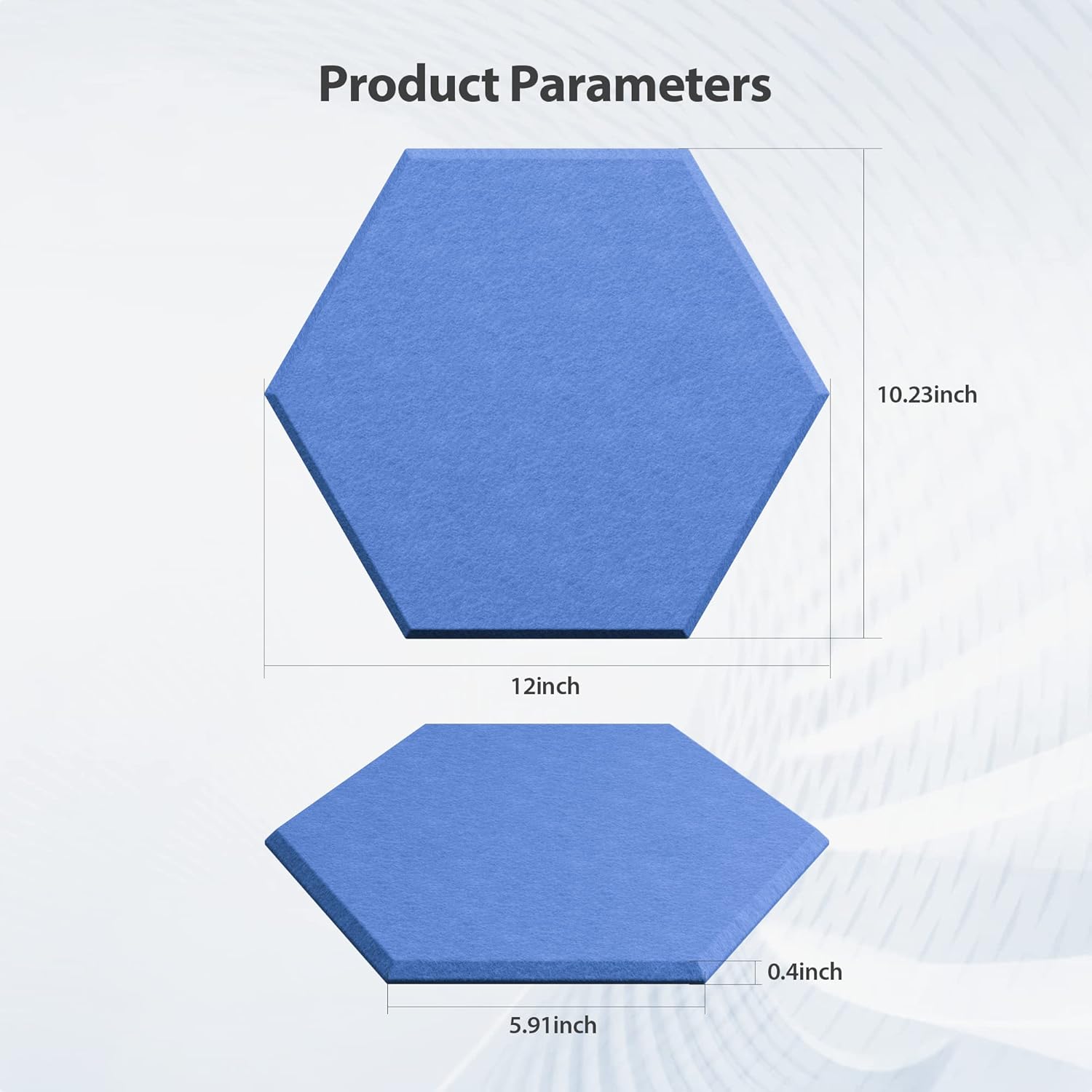 Product Parameters

10.23inch

12inch

0.4inch

5.91inch